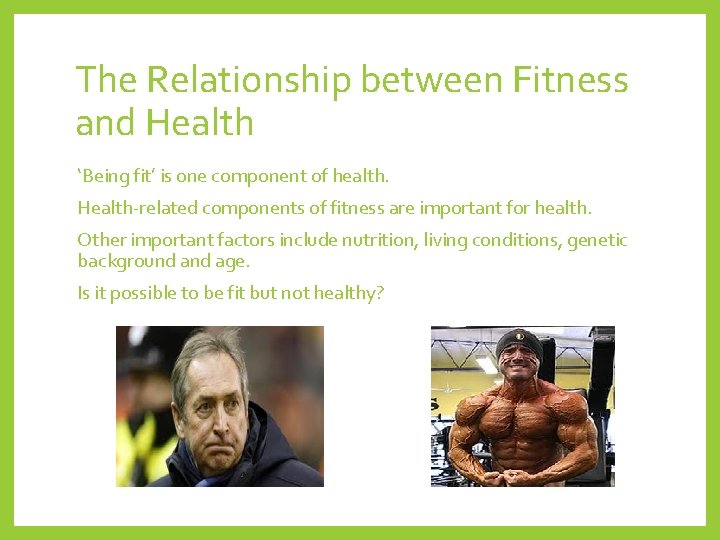 The Relationship between Fitness and Health

‘Being fit’ is one component of health.

Health-related components of fitness are important for health.

Other important factors include nutrition, living conditions, genetic background and age.

Is it possible to be fit but not healthy?